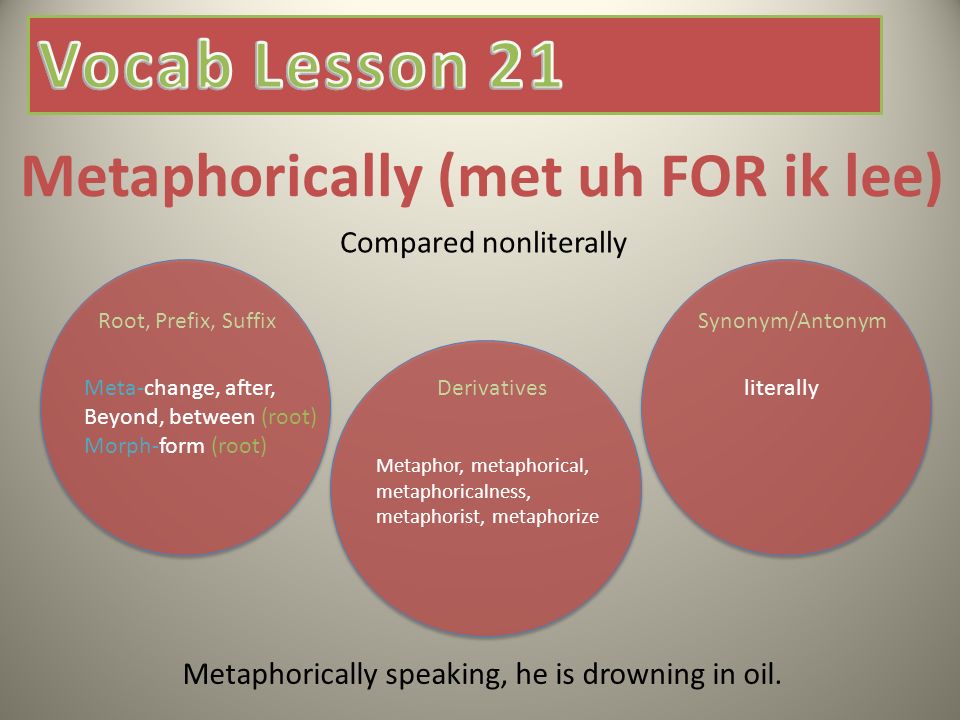 Vocab Lesson 21

Metaphorically (met uh FOR ik lee)

Compared nonliterally

Root, Prefix, Suffix

Meta-change, after, Beyond, between (root)
Morph-form (root)

Derivatives

Metaphor, metaphorical, metaphoricalness, metaphorist, metaphorize

Synonym/Antonym

literally

Metaphorically speaking, he is drowning in oil.